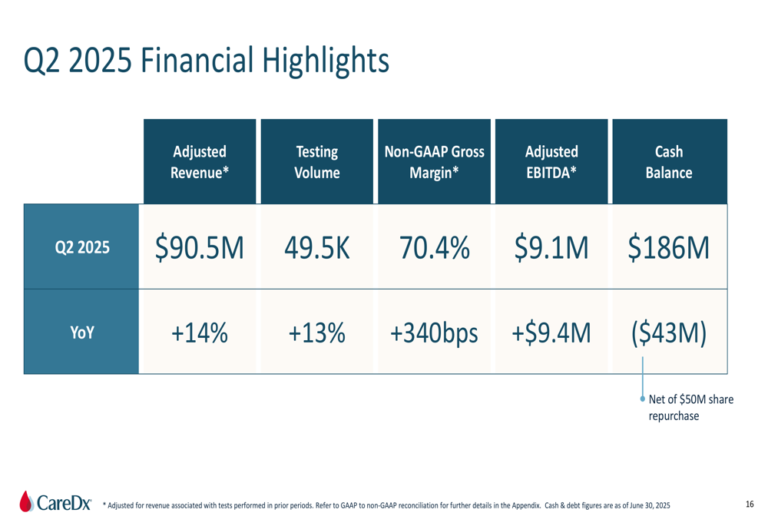 Q2 2025 Financial Highlights

| | Adjusted Revenue* | Testing Volume | Non-GAAP Gross Margin* | Adjusted EBITDA* | Cash Balance |
|---|---|---|---|---|---|
| Q2 2025 | \$90.5M | 49.5K | 70.4% | \$9.1M | \$186M |
| YoY | +14% | +13% | +340bps | +\$9.4M | (\$43M) |

Net of \$50M share repurchase

CareDx

* Adjusted for revenue associated with tests performed in prior periods. Refer to GAAP to non-GAAP reconciliation for further details in the Appendix. Cash & debt figures are as of June 30, 2025

16